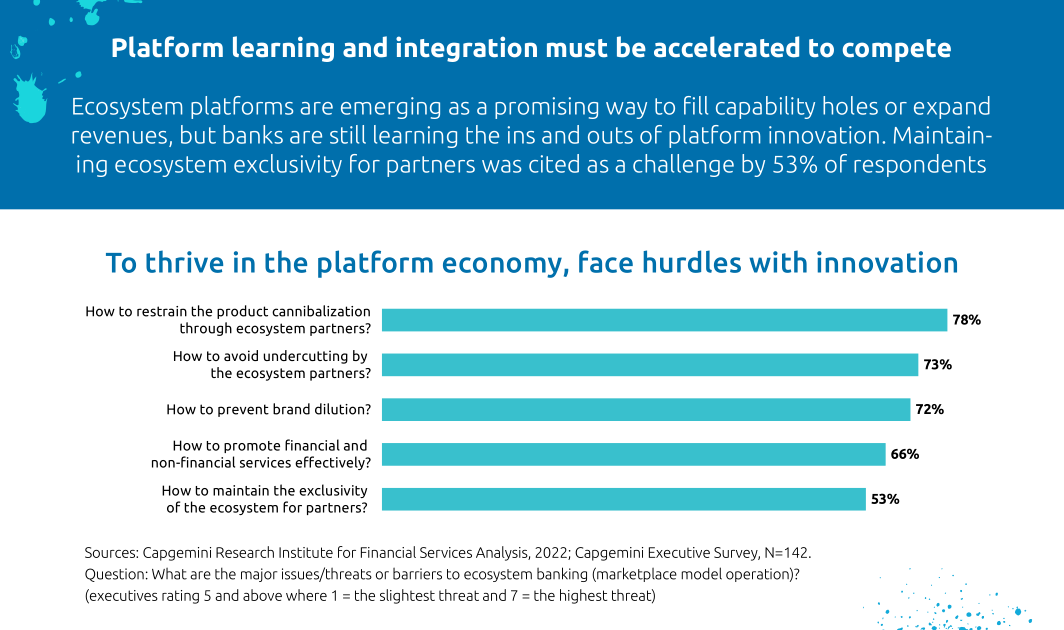 Platform learning and integration must be accelerated to compete

Ecosystem platforms are emerging as a promising way to fill capability holes or expand revenues, but banks are still learning the ins and outs of platform innovation. Maintaining ecosystem exclusivity for partners was cited as a challenge by 53% of respondents

To thrive in the platform economy, face hurdles with innovation

How to restrain the product cannibalization through ecosystem partners? 78%

How to avoid undercutting by the ecosystem partners? 73%

How to prevent brand dilution? 72%

How to promote financial and non-financial services effectively? 66%

How to maintain the exclusivity of the ecosystem for partners? 53%

Sources: Capgemini Research Institute for Financial Services Analysis, 2022; Capgemini Executive Survey, N=142.
Question: What are the major issues/threats or barriers to ecosystem banking (marketplace model operation)?
(executives rating 5 and above where 1 = the slightest threat and 7 = the highest threat)